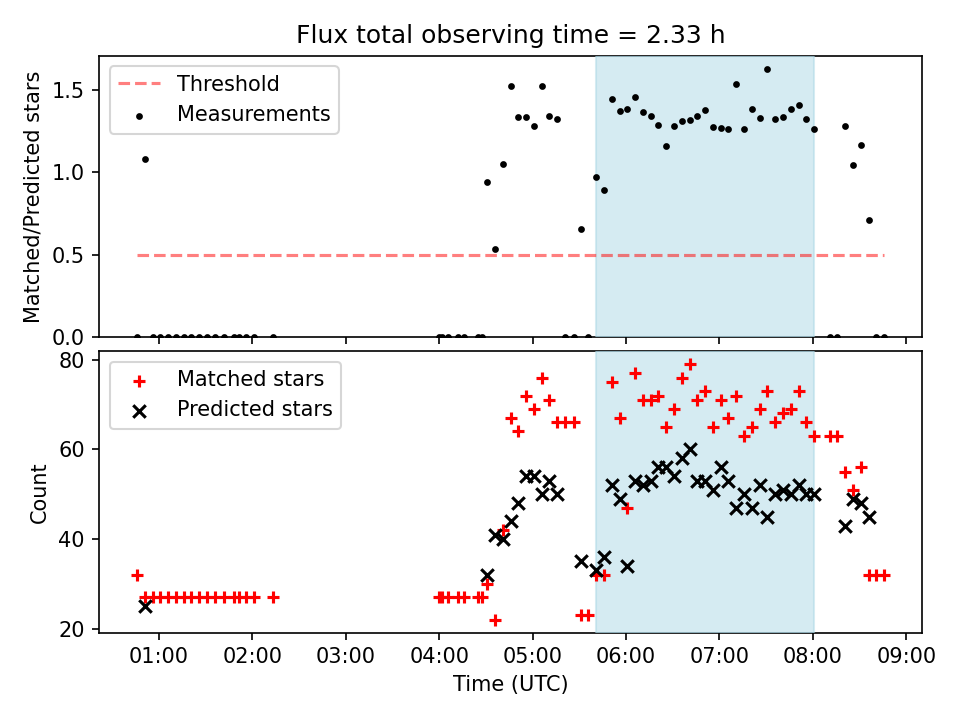 Flux total observing time = 2.33 h

Threshold
Measurements

Matched/Predicted stars

1.5
1.0
0.5
0.0

Matched stars
Predicted stars

Count

80
60
40
20

01:00 02:00 03:00 04:00 05:00 06:00 07:00 08:00 09:00

Time (UTC)